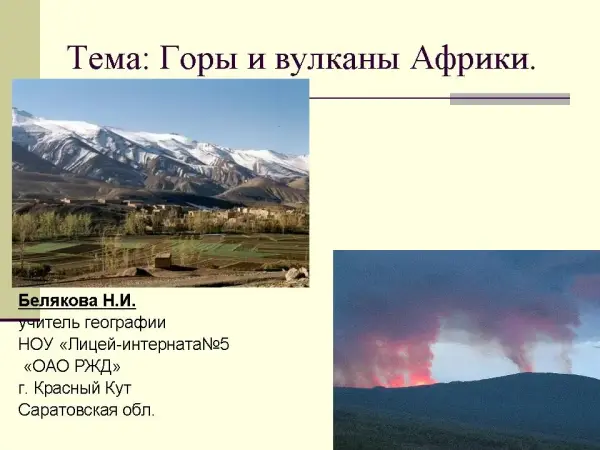 Тема: Горы и вулканы Африки.

Белякова Н.И.
учитель географии
НОУ «Лицей-интерната№5
«ОАО РЖД»
г. Красный Кут
Саратовская обл.